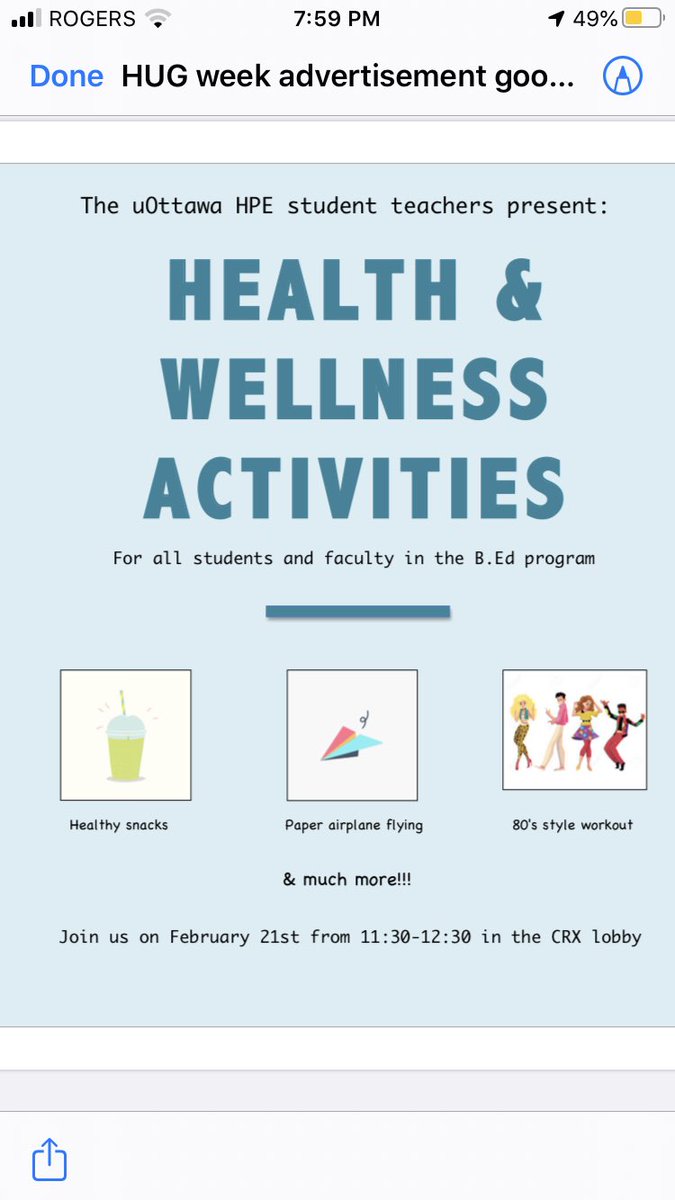 ROGERS 7:59 PM 49%

Done HUG week advertisement goo...

The uOttawa HPE student teachers present:

HEALTH & WELLNESS ACTIVITIES

For all students and faculty in the B.Ed program

Healthy snacks

Paper airplane flying

80's style workout

& much more!!!

Join us on February 21st from 11:30-12:30 in the CRX lobby